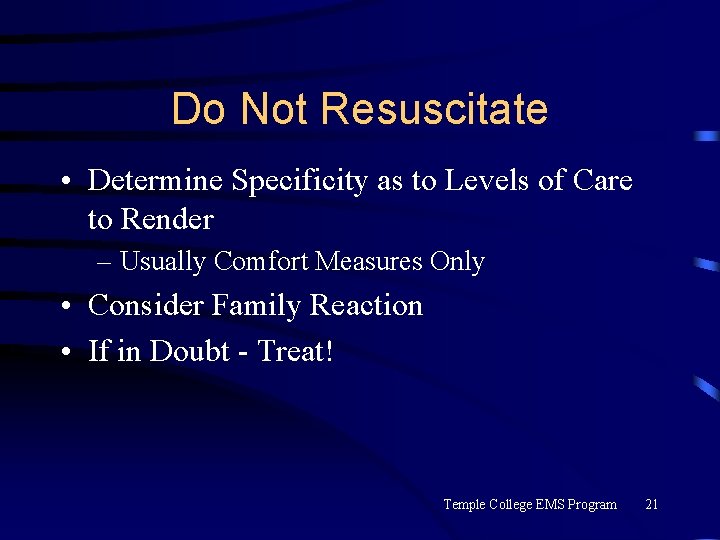 Do Not Resuscitate

• Determine Specificity as to Levels of Care to Render
  – Usually Comfort Measures Only
• Consider Family Reaction
• If in Doubt - Treat!

Temple College EMS Program 21